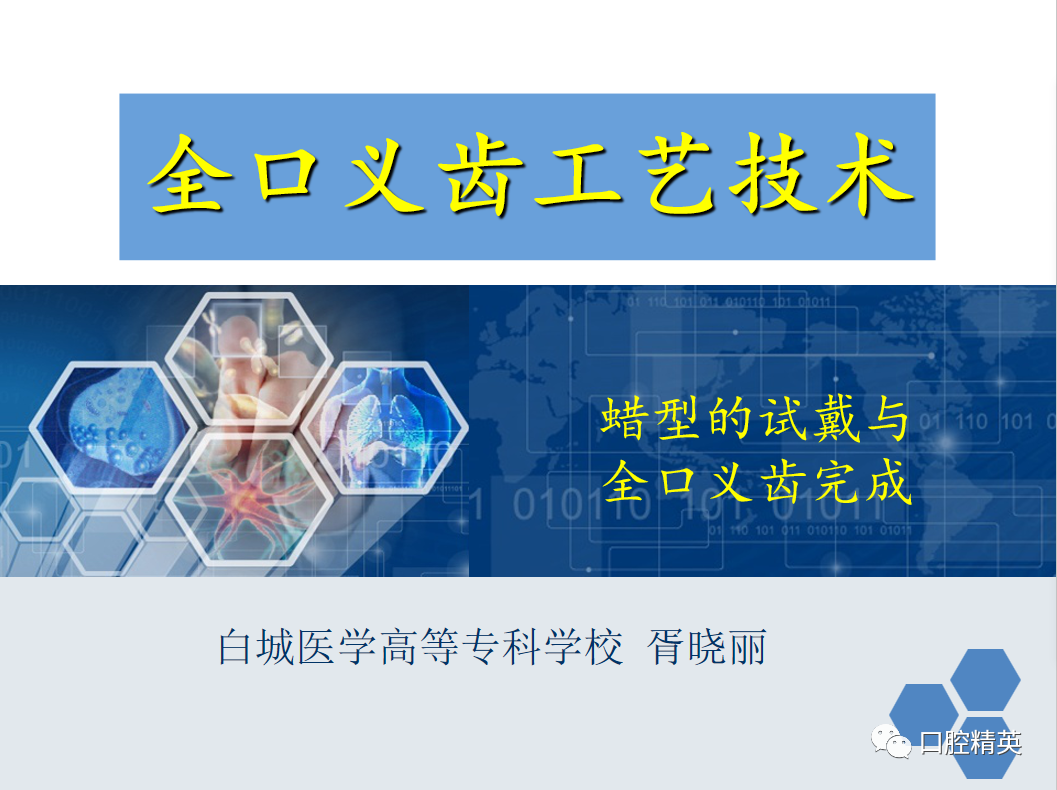 全口义齿工艺技术

蜡型的试戴与全口义齿完成

白城医学高等专科学校 胥晓丽

口腔精英